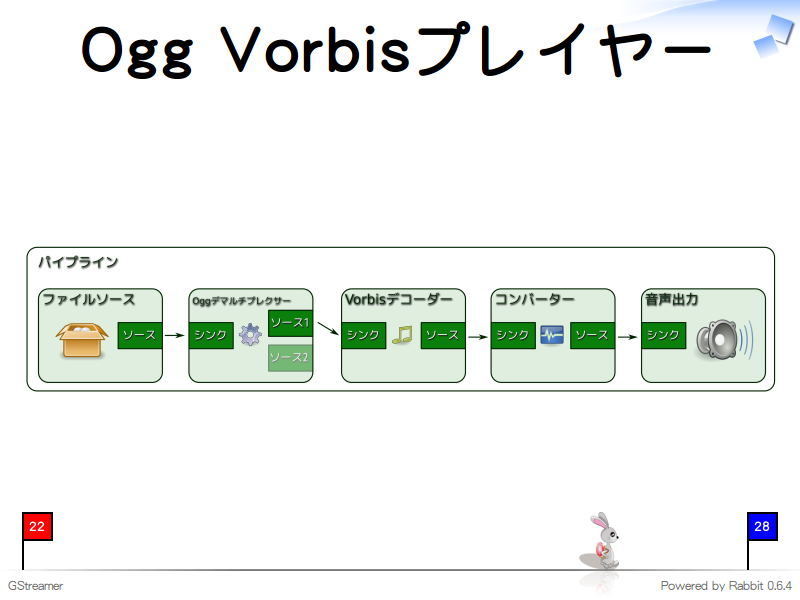 Ogg Vorbisプレイヤー

パイプライン

ファイルソース
ソース

Oggデマルチプレクサー
シンク
ソース1
ソース2

Vorbisデコーダー
シンク
ソース

コンバーター
シンク
ソース

音声出力
シンク

22

28

GStreamer

Powered by Rabbit 0.6.4